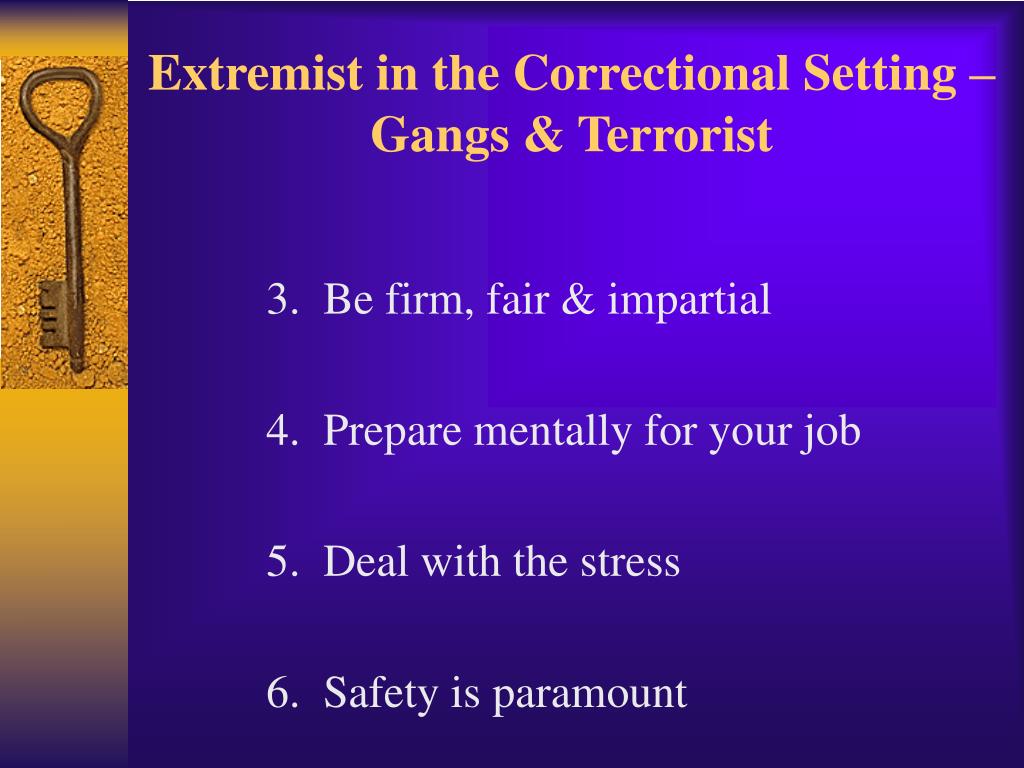 Extremist in the Correctional Setting – Gangs & Terrorist

3. Be firm, fair & impartial

4. Prepare mentally for your job

5. Deal with the stress

6. Safety is paramount